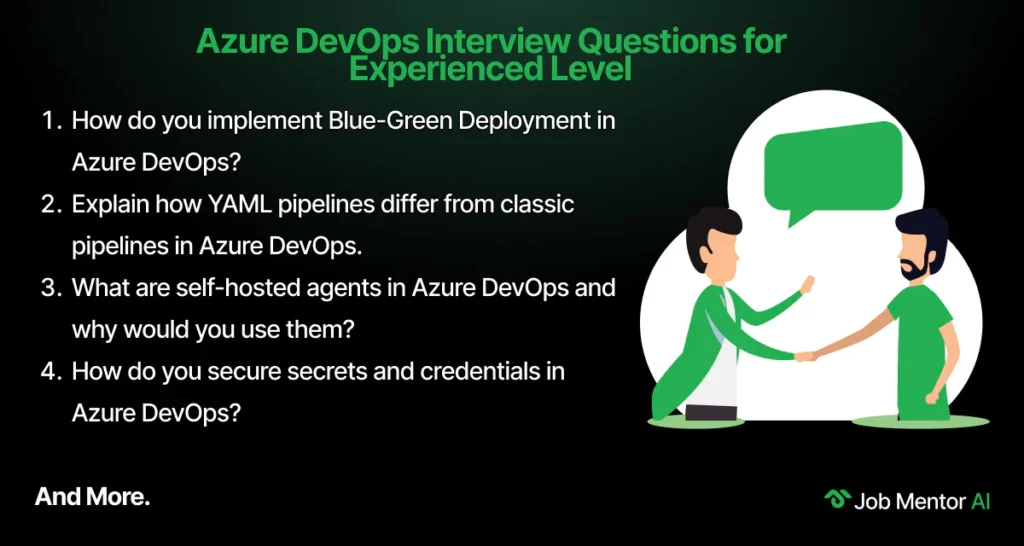 Azure DevOps Interview Questions for Experienced Level

1. How do you implement Blue-Green Deployment in Azure DevOps?
2. Explain how YAML pipelines differ from classic pipelines in Azure DevOps.
3. What are self-hosted agents in Azure DevOps and why would you use them?
4. How do you secure secrets and credentials in Azure DevOps?

And More.

Job Mentor AI